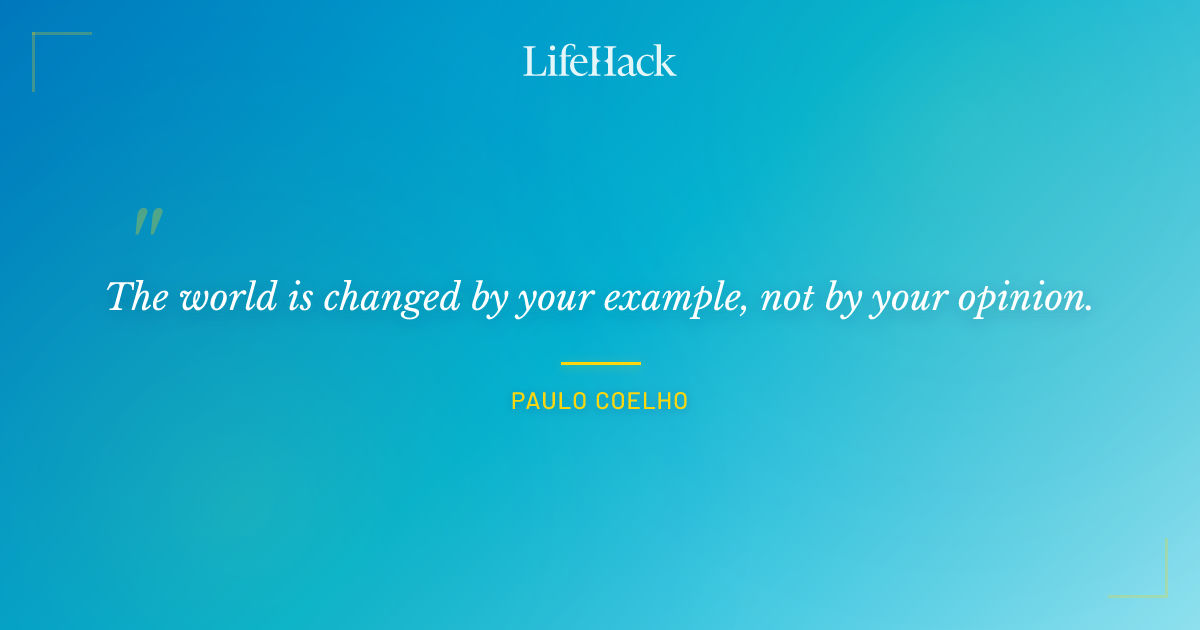 LifeHack

"

The world is changed by your example, not by your opinion.

PAULO COELHO